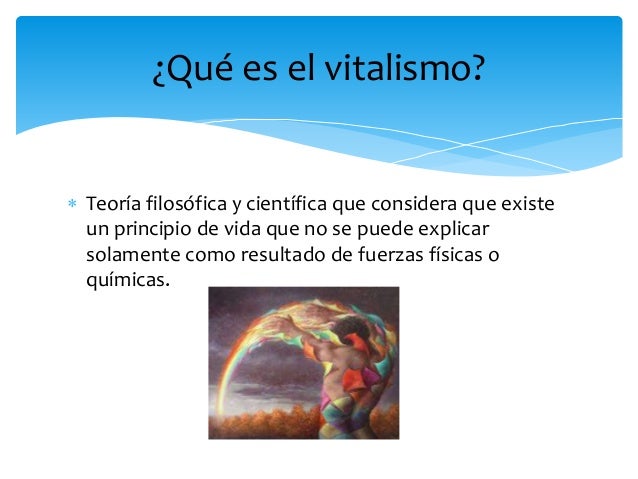 ¿Qué es el vitalismo?

* Teoría filosófica y científica que considera que existe un principio de vida que no se puede explicar solamente como resultado de fuerzas físicas o químicas.